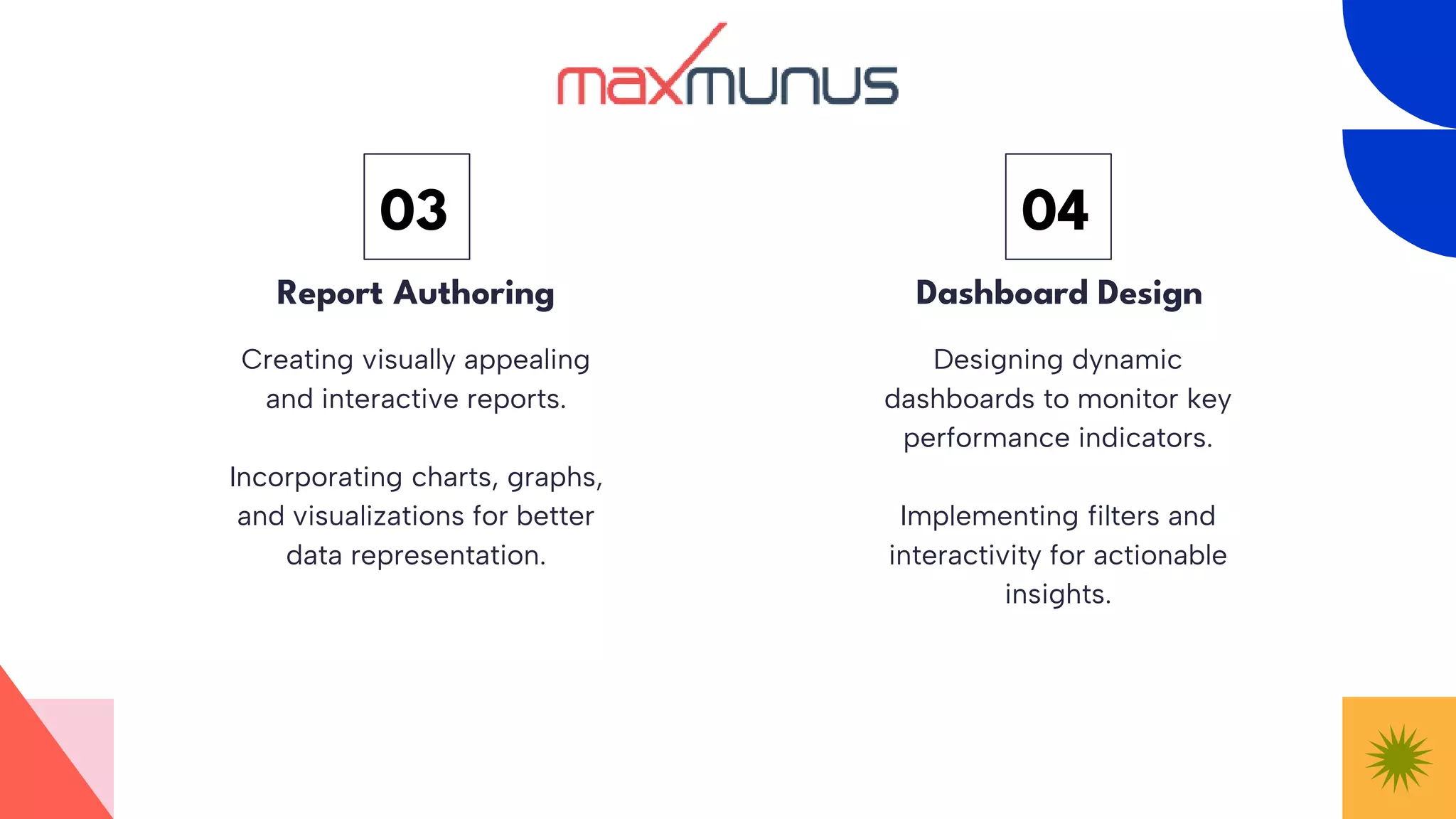 maxmunus

03

Report Authoring

Creating visually appealing and interactive reports.

Incorporating charts, graphs, and visualizations for better data representation.

04

Dashboard Design

Designing dynamic dashboards to monitor key performance indicators.

Implementing filters and interactivity for actionable insights.